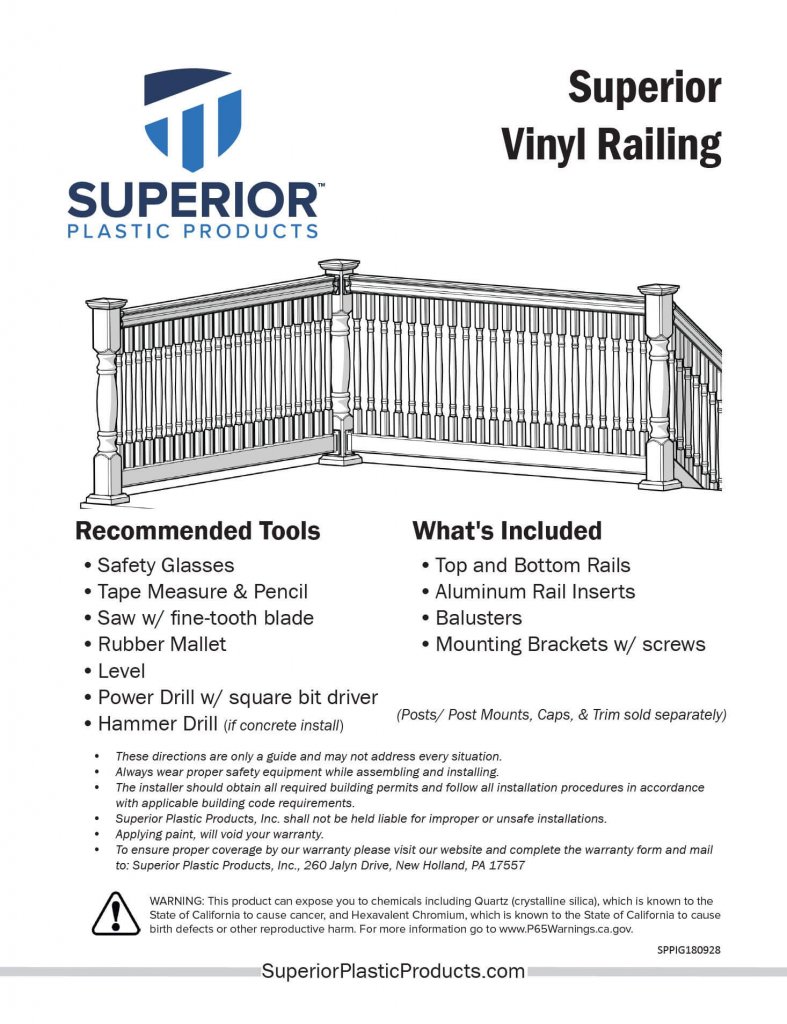 SUPERIOR™
PLASTIC PRODUCTS

Superior
Vinyl Railing

Recommended Tools
• Safety Glasses
• Tape Measure & Pencil
• Saw w/ fine-tooth blade
• Rubber Mallet
• Level
• Power Drill w/ square bit driver
• Hammer Drill (if concrete install)

What's Included
• Top and Bottom Rails
• Aluminum Rail Inserts
• Balusters
• Mounting Brackets w/ screws

(Posts/ Post Mounts, Caps, & Trim sold separately)

• These directions are only a guide and may not address every situation.
• Always wear proper safety equipment while assembling and installing.
• The installer should obtain all required building permits and follow all installation procedures in accordance with applicable building code requirements.
• Superior Plastic Products, Inc. shall not be held liable for improper or unsafe installations.
• Applying paint, will void your warranty.
• To ensure proper coverage by our warranty please visit our website and complete the warranty form and mail to: Superior Plastic Products, Inc., 260 Jalyn Drive, New Holland, PA 17557

WARNING: This product can expose you to chemicals including Quartz (crystalline silica), which is known to the State of California to cause cancer, and Hexavalent Chromium, which is known to the State of California to cause birth defects or other reproductive harm. For more information go to www.P65Warnings.ca.gov.

SPPIG180928

SuperiorPlasticProducts.com